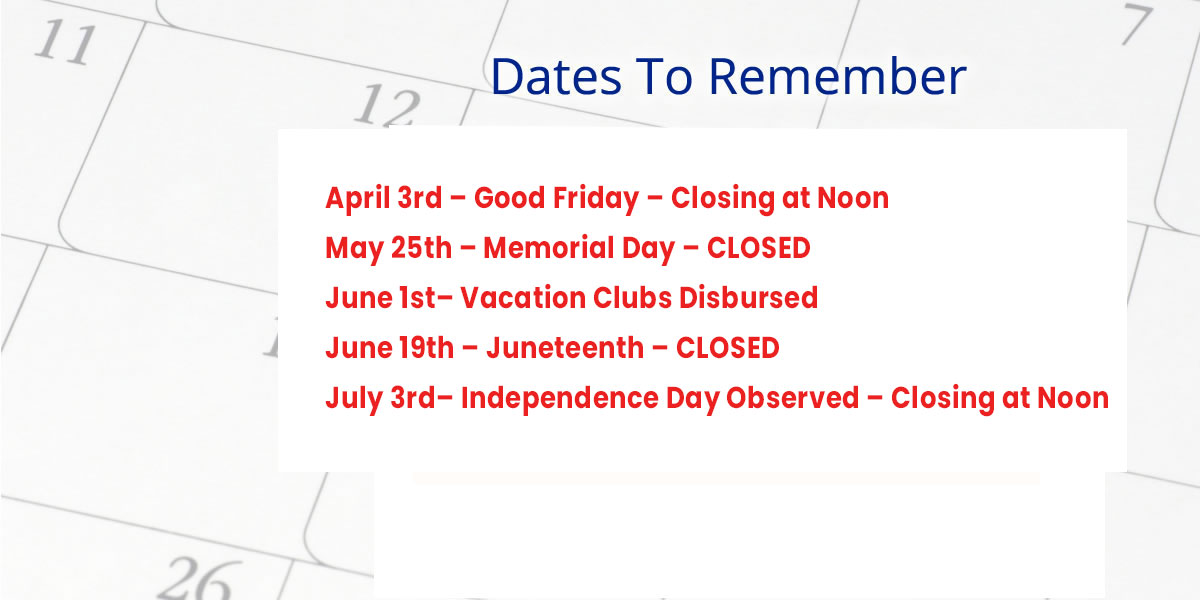 11

12

7

Dates To Remember

April 3rd – Good Friday – Closing at Noon
May 25th – Memorial Day – CLOSED
June 1st– Vacation Clubs Disbursed
June 19th – Juneteenth – CLOSED
July 3rd– Independence Day Observed – Closing at Noon

26